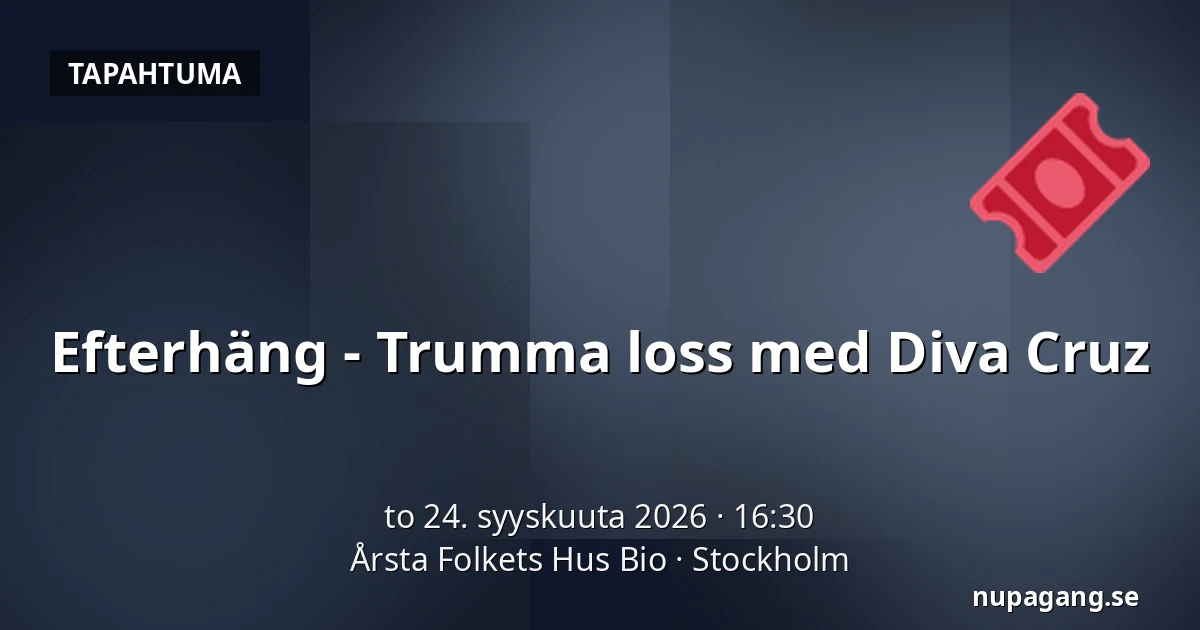 TAPAHTUMA

Efterhäng - Trumma loss med Diva Cruz

to 24. syyskuuta 2026 · 16:30
Årsta Folkets Hus Bio · Stockholm

nupagang.se